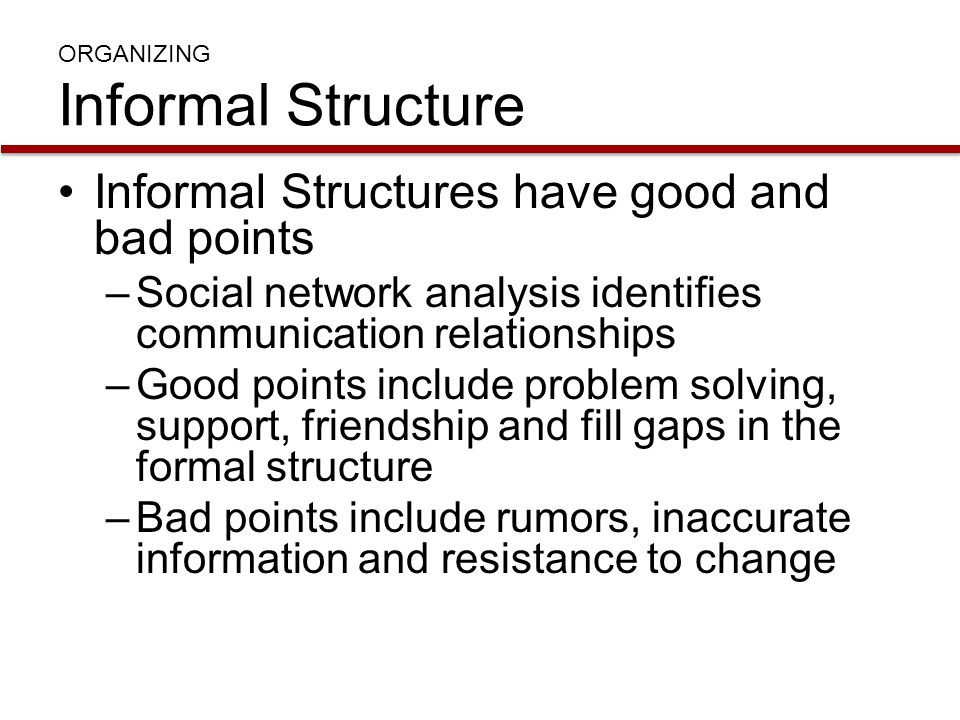 ORGANIZING

Informal Structure

• Informal Structures have good and bad points
– Social network analysis identifies communication relationships
– Good points include problem solving, support, friendship and fill gaps in the formal structure
– Bad points include rumors, inaccurate information and resistance to change